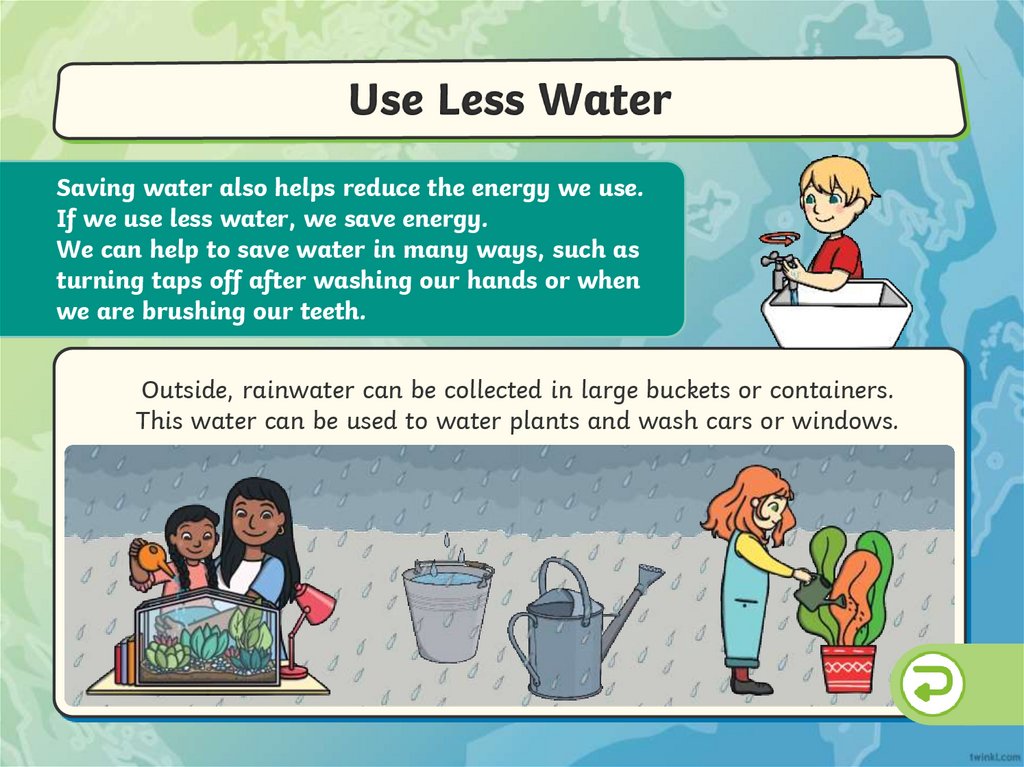 Use Less Water

Saving water also helps reduce the energy we use. If we use less water, we save energy.
We can help to save water in many ways, such as turning taps off after washing our hands or when we are brushing our teeth.

Outside, rainwater can be collected in large buckets or containers. This water can be used to water plants and wash cars or windows.

twinkl.com